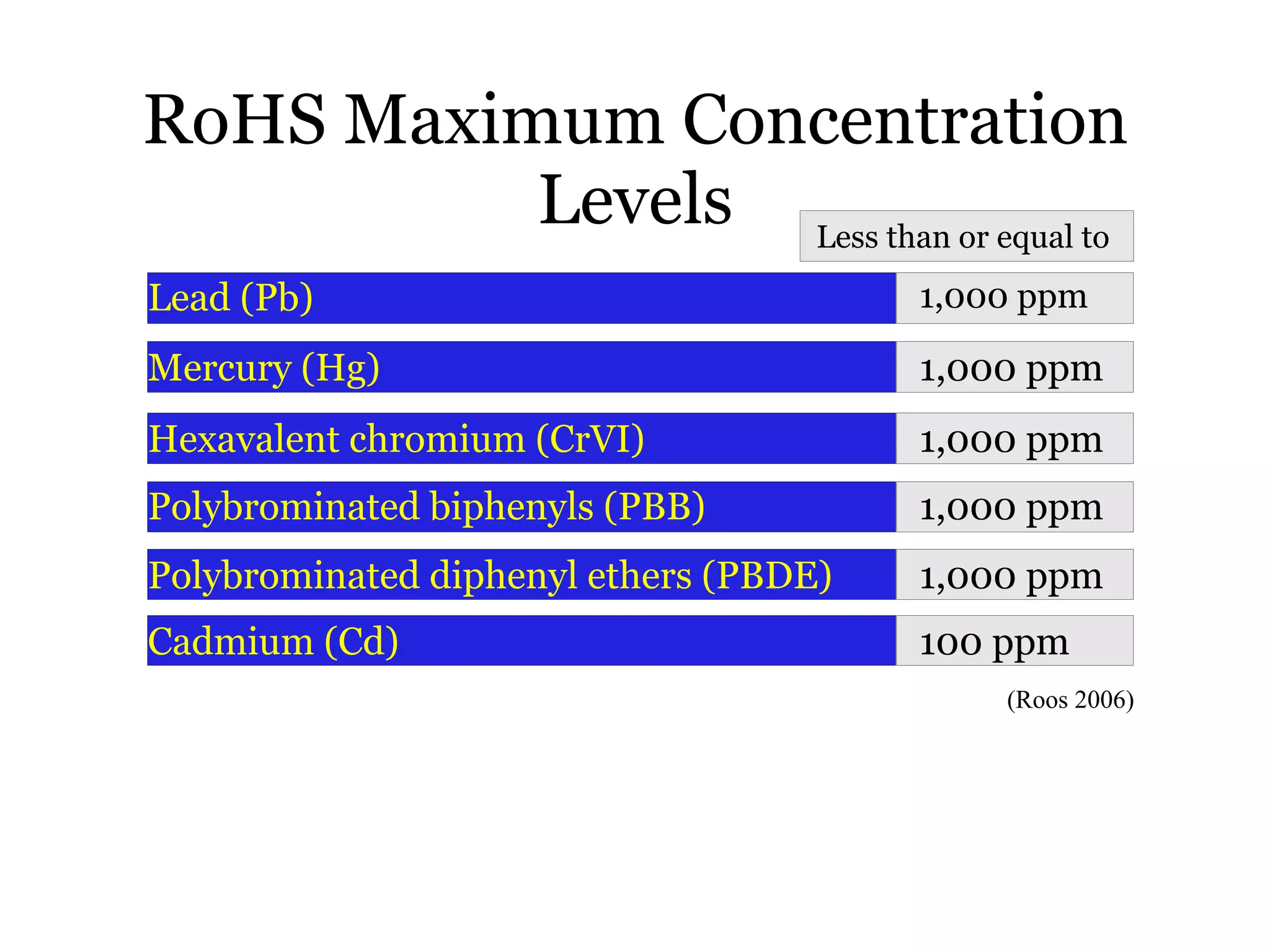 RoHS Maximum Concentration Levels

| | Less than or equal to |
|---|---|
| Lead (Pb) | 1,000 ppm |
| Mercury (Hg) | 1,000 ppm |
| Hexavalent chromium (CrVI) | 1,000 ppm |
| Polybrominated biphenyls (PBB) | 1,000 ppm |
| Polybrominated diphenyl ethers (PBDE) | 1,000 ppm |
| Cadmium (Cd) | 100 ppm |

(Roos 2006)